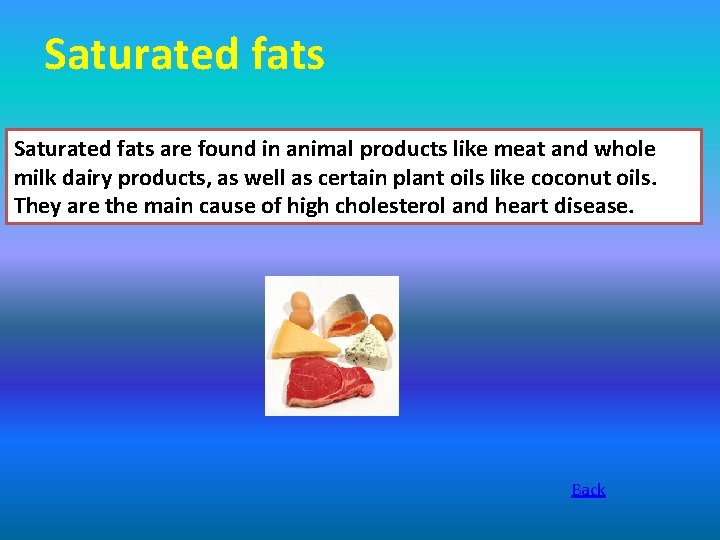 Saturated fats

Saturated fats are found in animal products like meat and whole milk dairy products, as well as certain plant oils like coconut oils. They are the main cause of high cholesterol and heart disease.

Back